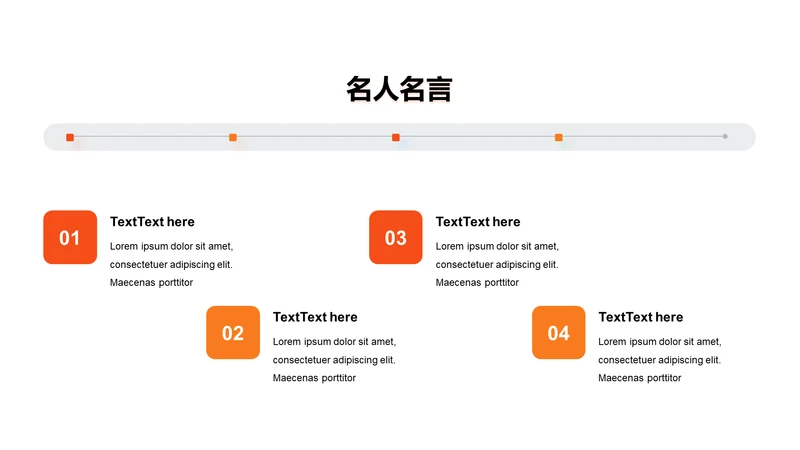 名人名言

01

TextText here

Lorem ipsum dolor sit amet, consectetuer adipiscing elit. Maecenas porttitor

02

TextText here

Lorem ipsum dolor sit amet, consectetuer adipiscing elit. Maecenas porttitor

03

TextText here

Lorem ipsum dolor sit amet, consectetuer adipiscing elit. Maecenas porttitor

04

TextText here

Lorem ipsum dolor sit amet, consectetuer adipiscing elit. Maecenas porttitor